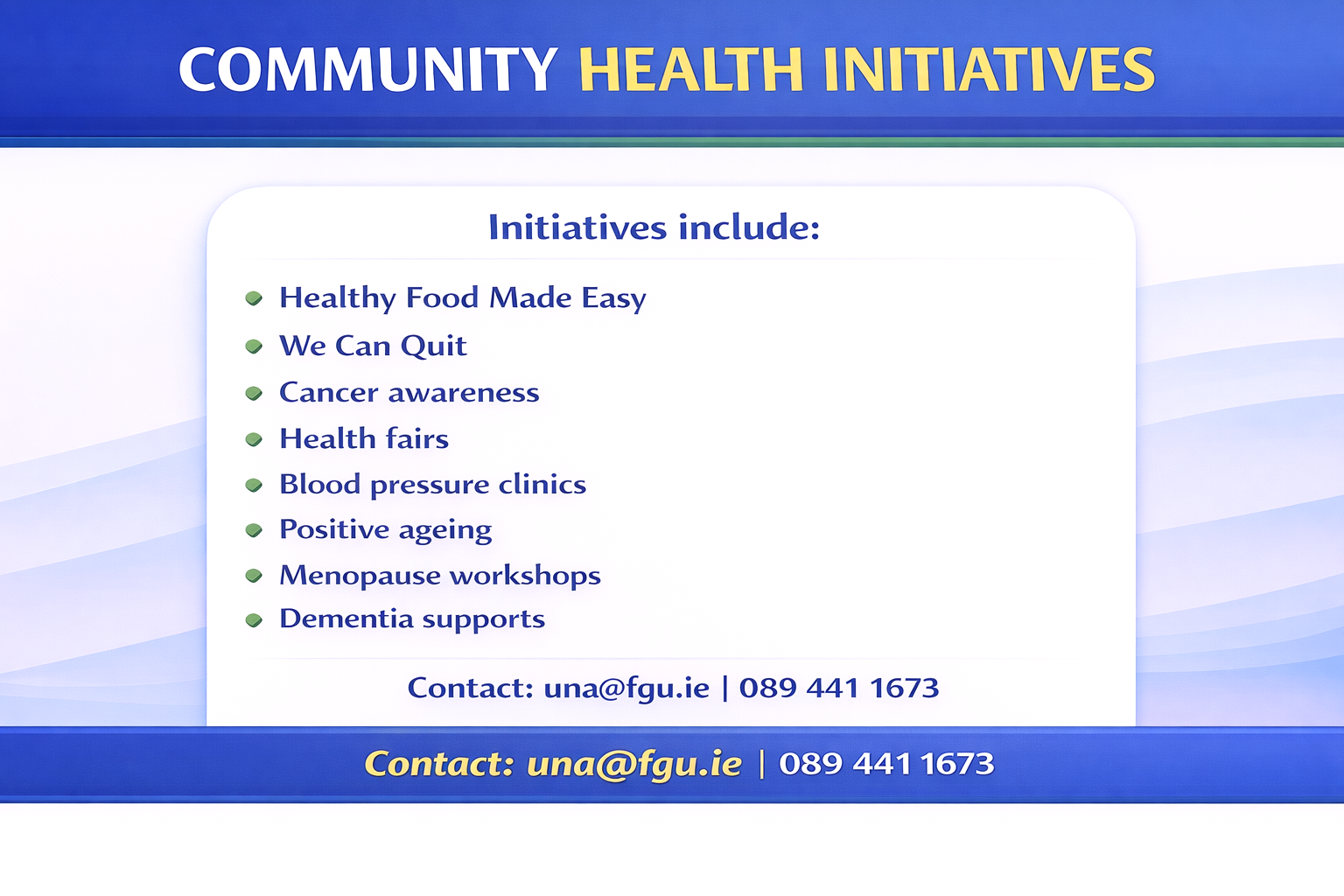 COMMUNITY HEALTH INITIATIVES

Initiatives include:

- Healthy Food Made Easy
- We Can Quit
- Cancer awareness
- Health fairs
- Blood pressure clinics
- Positive ageing
- Menopause workshops
- Dementia supports

Contact: una@fgu.ie | 089 441 1673

Contact: una@fgu.ie | 089 441 1673